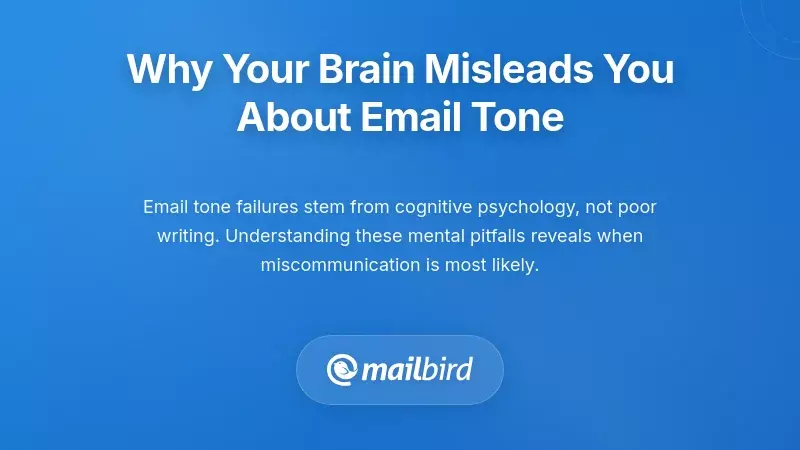 Why Your Brain Misleads You About Email Tone

Email tone failures stem from cognitive psychology, not poor writing. Understanding these mental pitfalls reveals when miscommunication is most likely.

mailbird